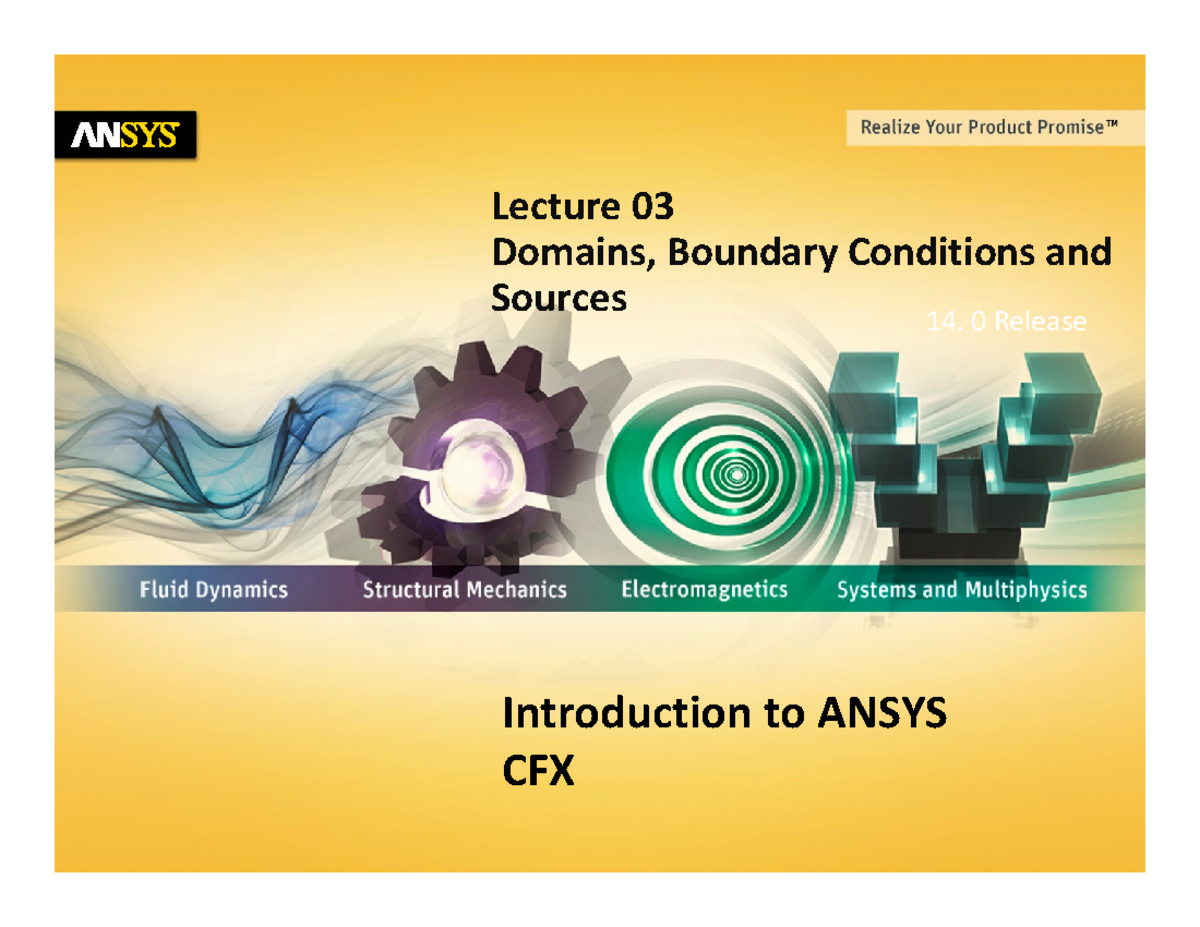 ANSYS

Realize Your Product Promise™

Lecture 03
Domains, Boundary Conditions and Sources

14. 0 Release

Fluid Dynamics Structural Mechanics Electromagnetics Systems and Multiphysics

Introduction to ANSYS CFX